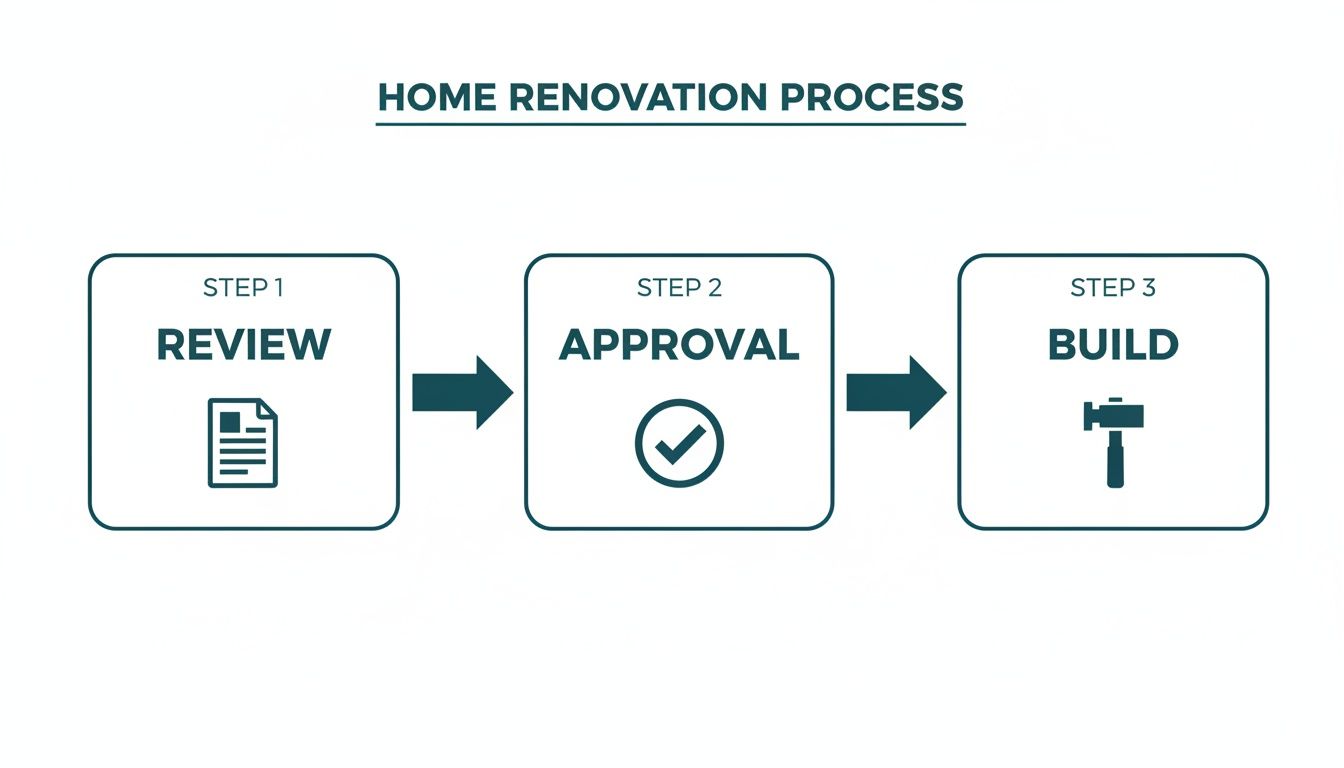 HOME RENOVATION PROCESS

STEP 1
REVIEW

STEP 2
APPROVAL

STEP 3
BUILD